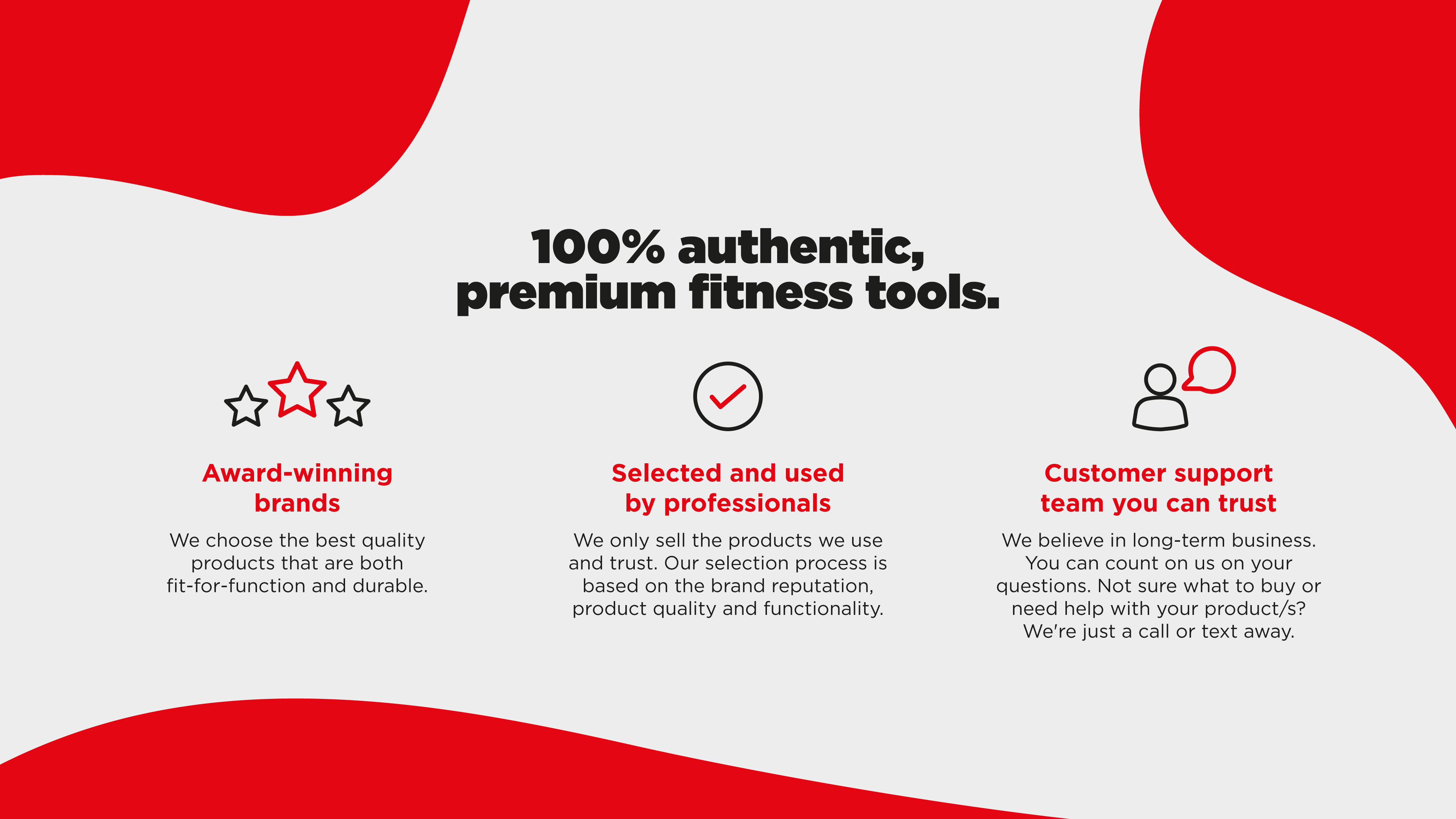 100% authentic, premium fitness tools.

Award-winning brands

We choose the best quality products that are both fit-for-function and durable.

Selected and used by professionals

We only sell the products we use and trust. Our selection process is based on the brand reputation, product quality and functionality.

Customer support team you can trust

We believe in long-term business. You can count on us on your questions. Not sure what to buy or need help with your product/s? We're just a call or text away.